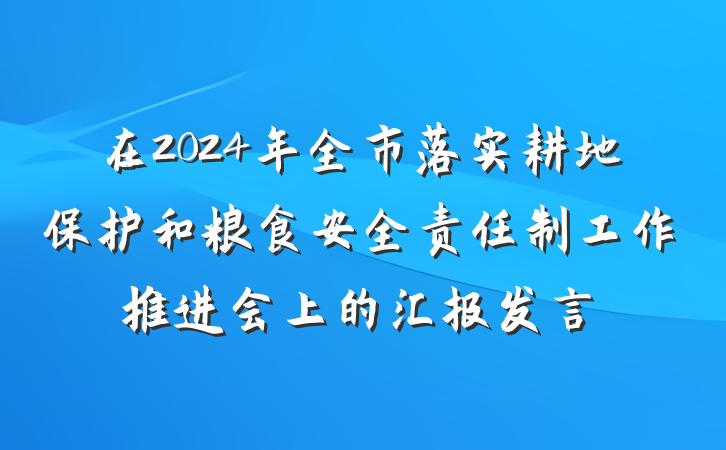 在2024年全市落实耕地保护和粮食安全责任制工作推进会上的汇报发言